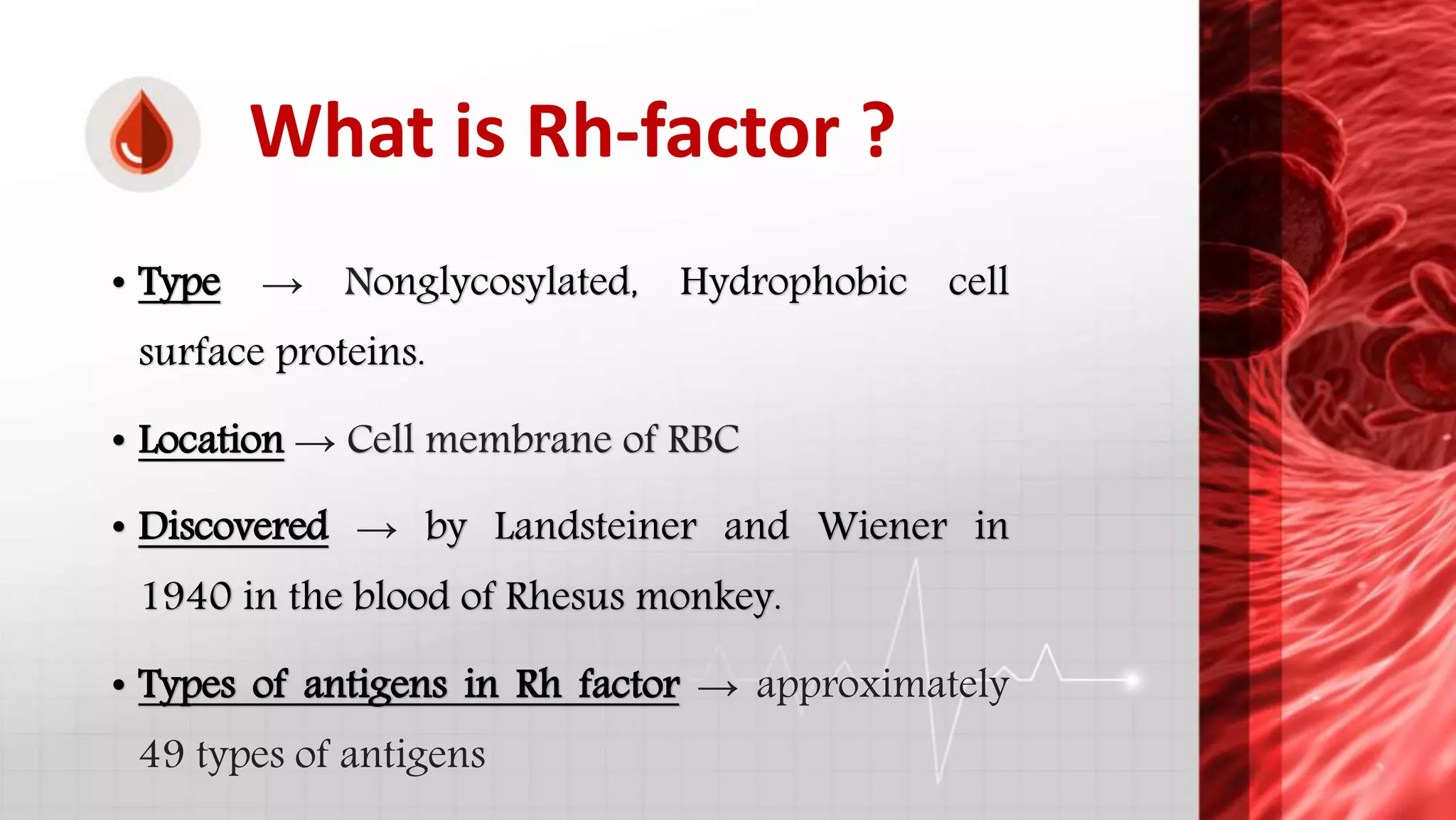 What is Rh-factor ?

• Type → Nonglycosylated, Hydrophobic cell surface proteins.

• Location → Cell membrane of RBC

• Discovered → by Landsteiner and Wiener in 1940 in the blood of Rhesus monkey.

• Types of antigens in Rh factor → approximately 49 types of antigens